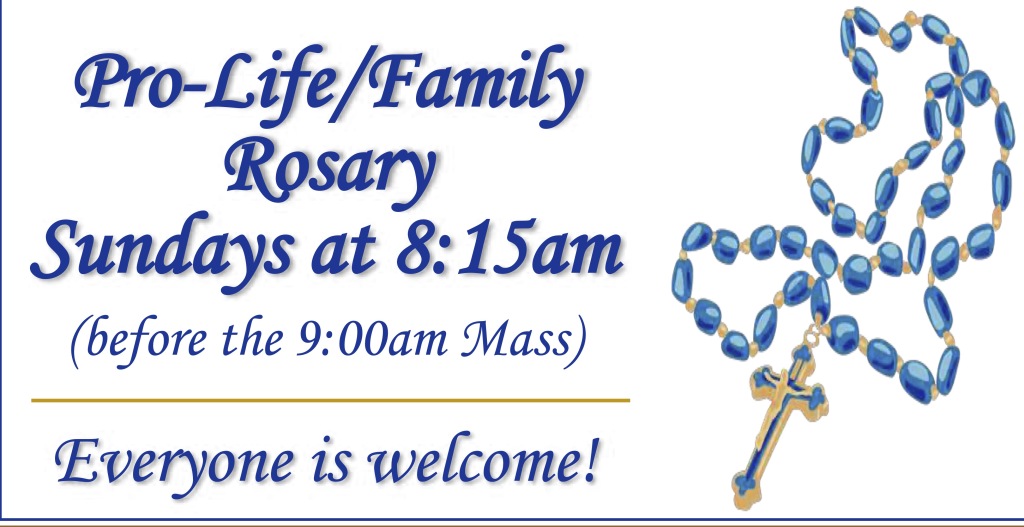 Pro-Life/Family Rosary Sundays at 8:15am

(before the 9:00am Mass)

Everyone is welcome!